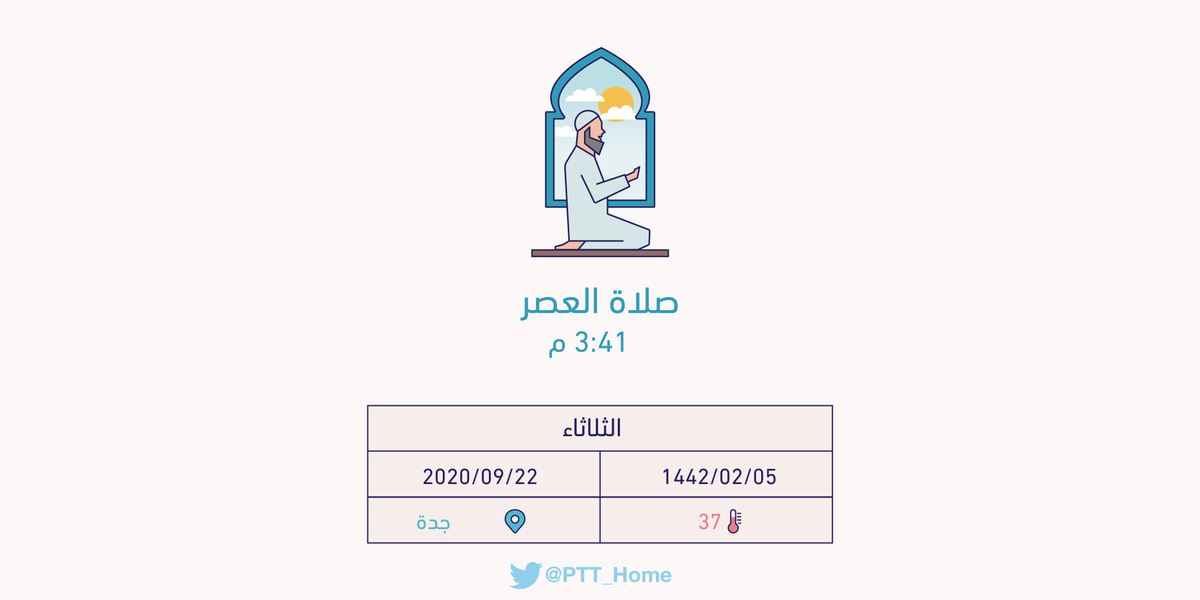 صلاة العصر
3:41 م

| الثلاثاء | |
|---|---|
| 1442/02/05 | 2020/09/22 |
| 37 | جدة |

@PTT_Home